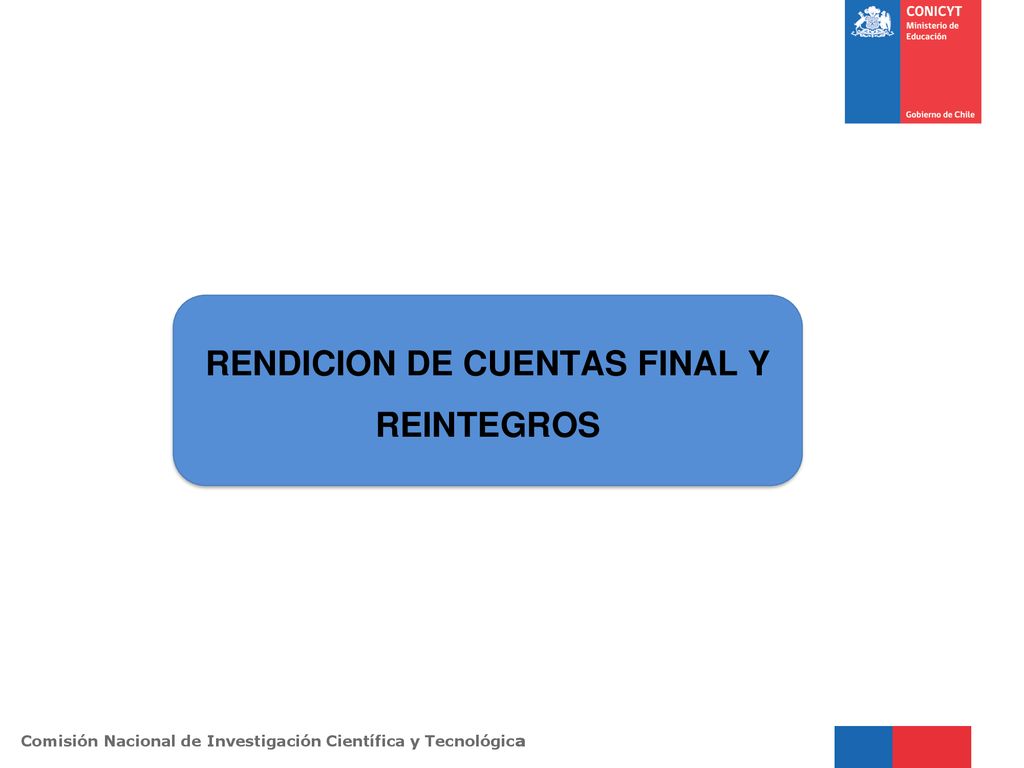 CONICYT
Ministerio de Educación
Gobierno de Chile

RENDICION DE CUENTAS FINAL Y REINTEGROS

Comisión Nacional de Investigación Científica y Tecnológica